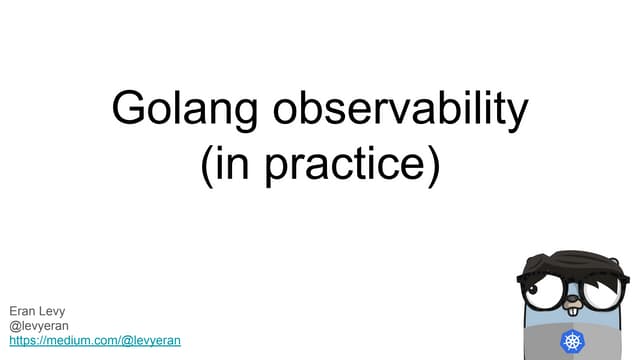 Golang observability (in practice)

Eran Levy
@levyeran
https://medium.com/@levyeran